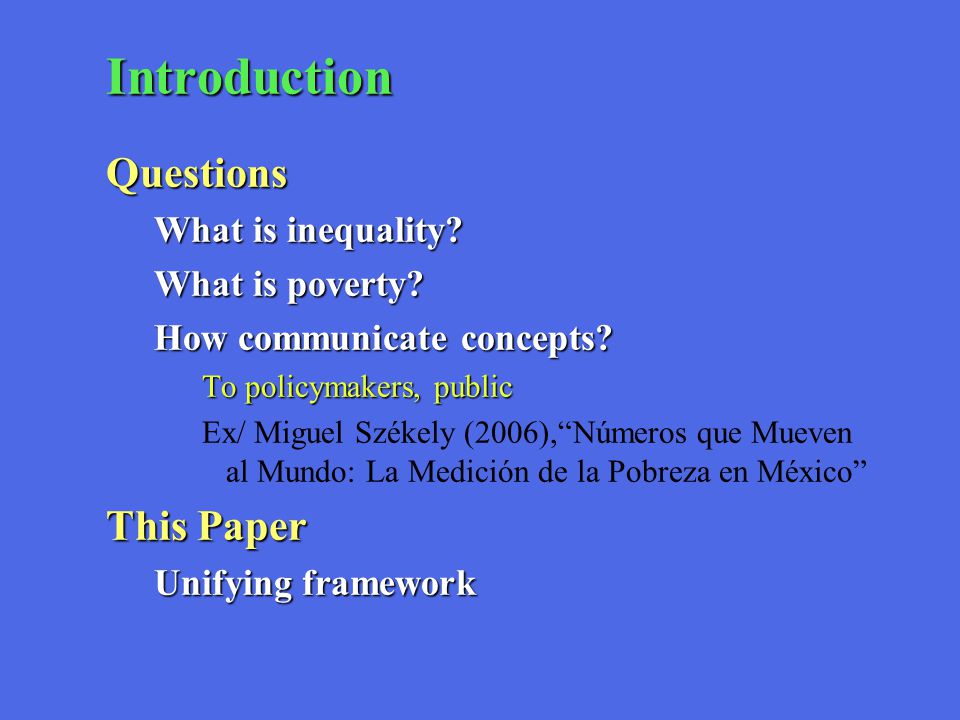 Introduction

Questions

What is inequality?

What is poverty?

How communicate concepts?

To policymakers, public

Ex/ Miguel Székely (2006),“Números que Mueven al Mundo: La Medición de la Pobreza en México”

This Paper

Unifying framework